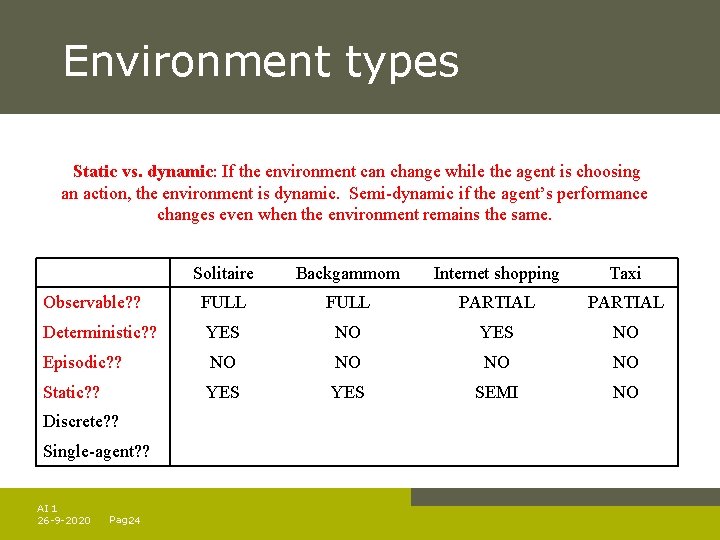 Environment types

Static vs. dynamic: If the environment can change while the agent is choosing an action, the environment is dynamic. Semi-dynamic if the agent's performance changes even when the environment remains the same.

| | Solitaire | Backgammom | Internet shopping | Taxi |
|---|---|---|---|---|
| Observable?? | FULL | FULL | PARTIAL | PARTIAL |
| Deterministic?? | YES | NO | YES | NO |
| Episodic?? | NO | NO | NO | NO |
| Static?? | YES | YES | SEMI | NO |
| Discrete?? | | | | |
| Single-agent?? | | | | |

AI 1
26-9-2020 Pag24